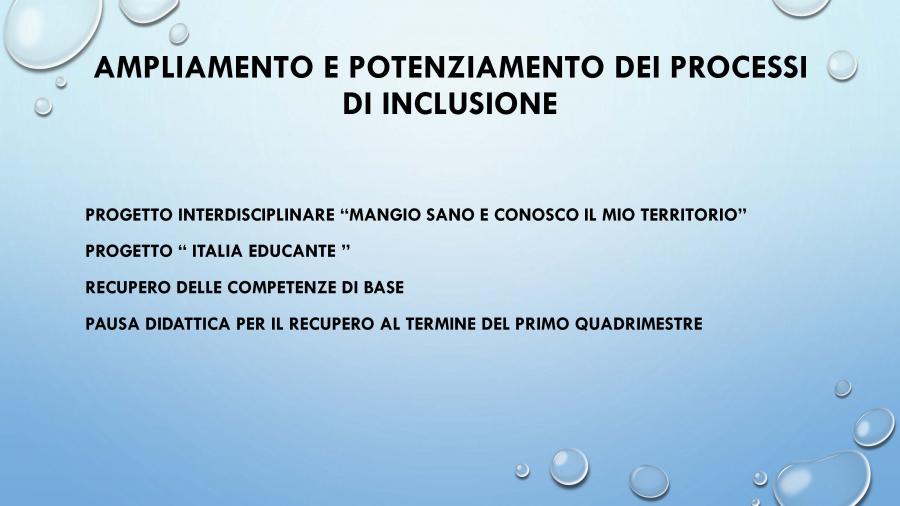 AMPLIAMENTO E POTENZIAMENTO DEI PROCESSI DI INCLUSIONE

PROGETTO INTERDISCIPLINARE “MANGIO SANO E CONOSCO IL MIO TERRITORIO”

PROGETTO “ ITALIA EDUCANTE ”

RECUPERO DELLE COMPETENZE DI BASE

PAUSA DIDATTICA PER IL RECUPERO AL TERMINE DEL PRIMO QUADRIMESTRE